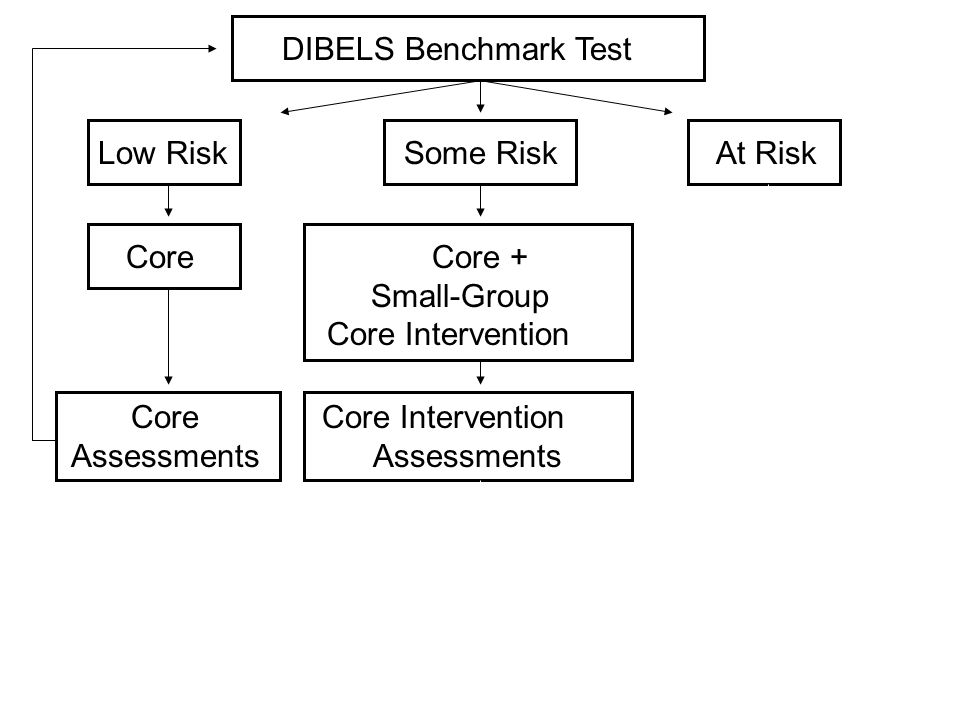 DIBELS Benchmark Test

Low Risk

Some Risk

At Risk

Core

Core +
Small-Group
Core Intervention

Core
Assessments

Core Intervention
Assessments